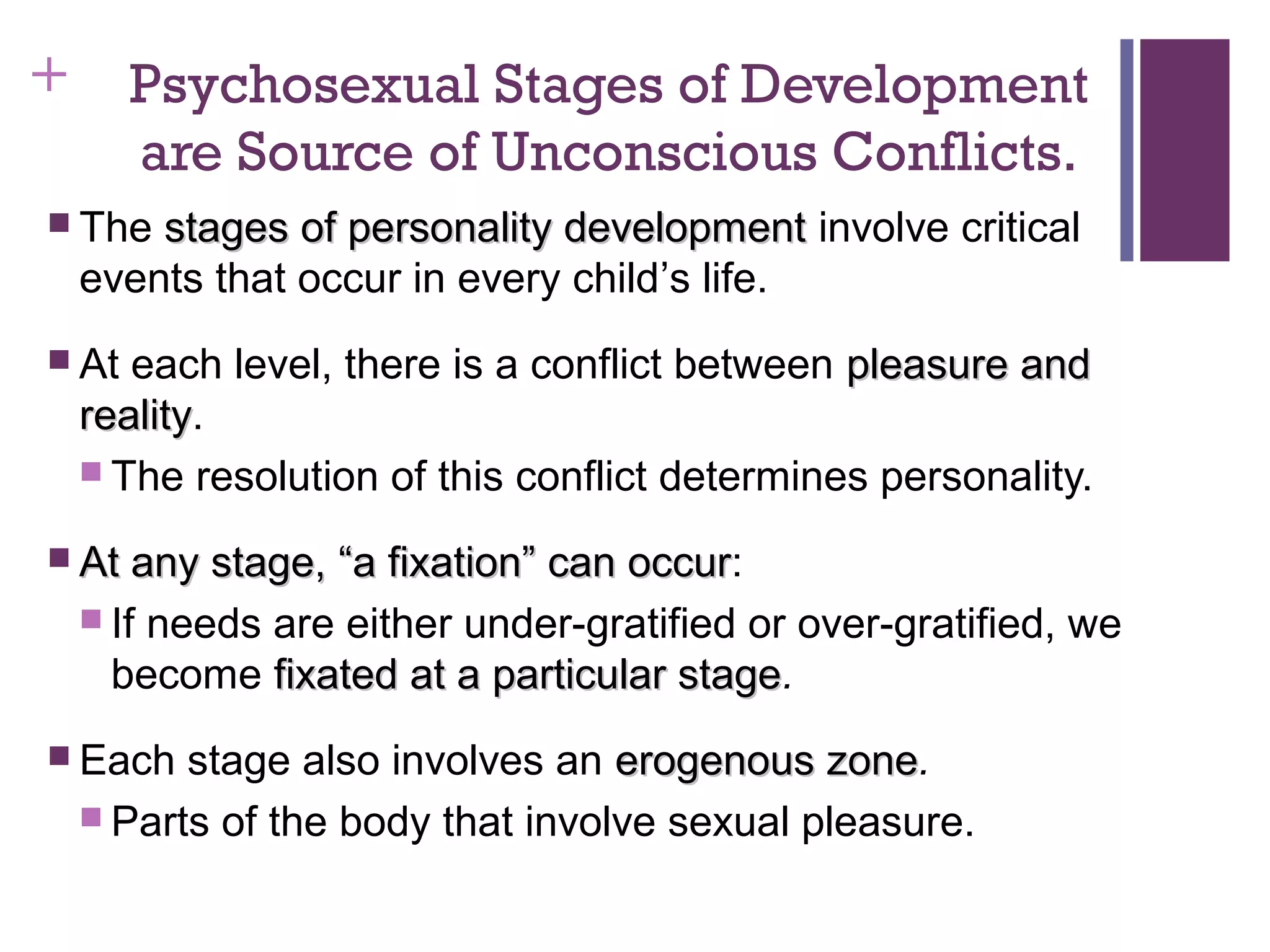 + Psychosexual Stages of Development are Source of Unconscious Conflicts.

The stages of personality development involve critical events that occur in every child's life.

At each level, there is a conflict between pleasure and reality.

The resolution of this conflict determines personality.

At any stage, "a fixation" can occur:

If needs are either under-gratified or over-gratified, we become fixated at a particular stage.

Each stage also involves an erogenous zone.

Parts of the body that involve sexual pleasure.